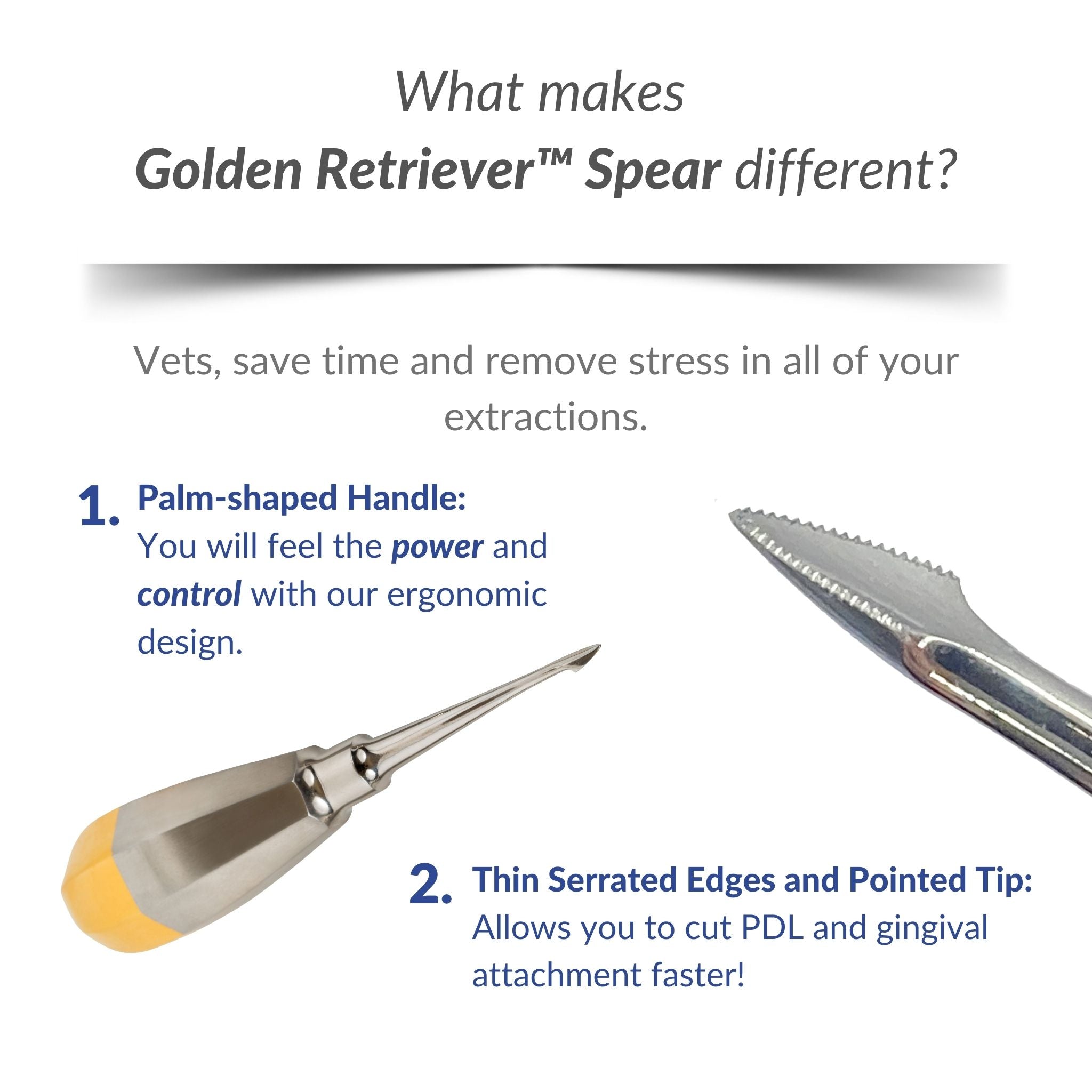 What makes
Golden Retriever™ Spear different?

Vets, save time and remove stress in all of your extractions.

1. Palm-shaped Handle:
You will feel the power and control with our ergonomic design.

2. Thin Serrated Edges and Pointed Tip:
Allows you to cut PDL and gingival attachment faster!